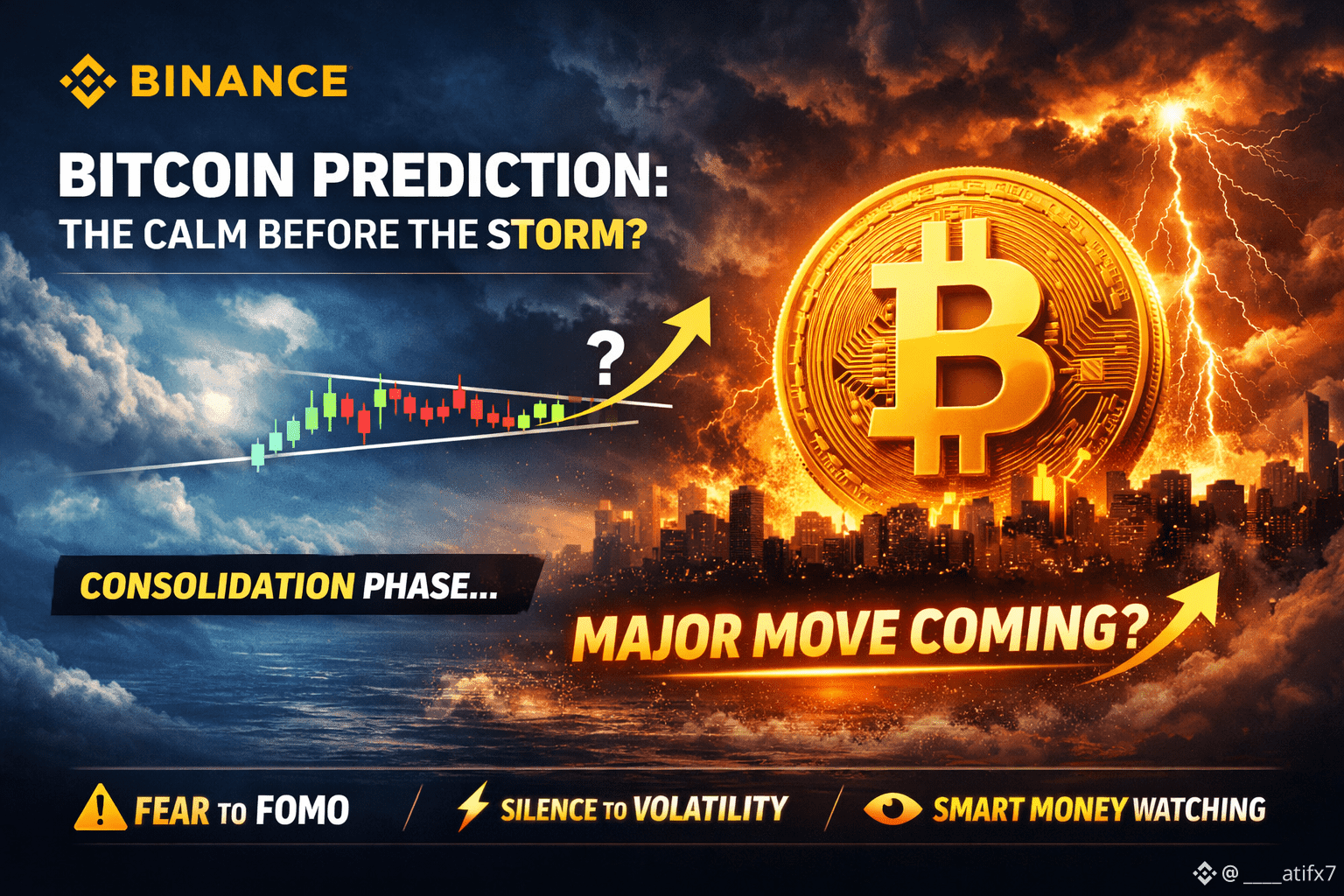 BINANCE

BITCOIN PREDICTION:
THE CALM BEFORE THE STORM?

?

CONSOLIDATION PHASE...

MAJOR MOVE COMING?

FEAR TO FOMO / SILENCE TO VOLATILITY / SMART MONEY WATCHING

@___atifx7